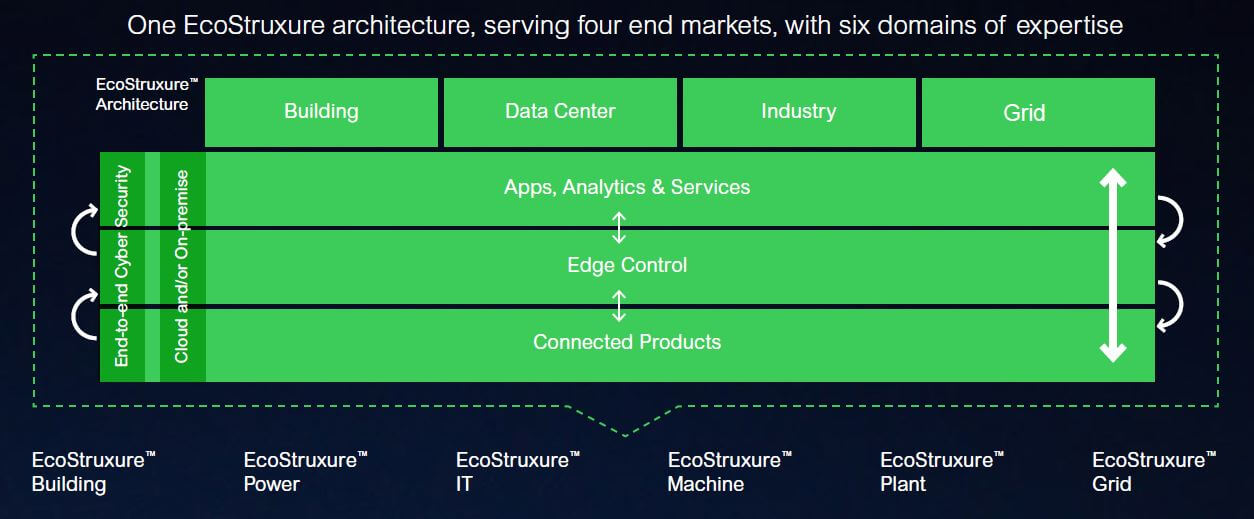 One EcoStruxure architecture, serving four end markets, with six domains of expertise

EcoStruxure™ Architecture

Building

Data Center

Industry

Grid

End-to-end Cyber Security

Cloud and/or On-premise

Apps, Analytics & Services

Edge Control

Connected Products

EcoStruxure™ Building

EcoStruxure™ Power

EcoStruxure™ IT

EcoStruxure™ Machine

EcoStruxure™ Plant

EcoStruxure™ Grid